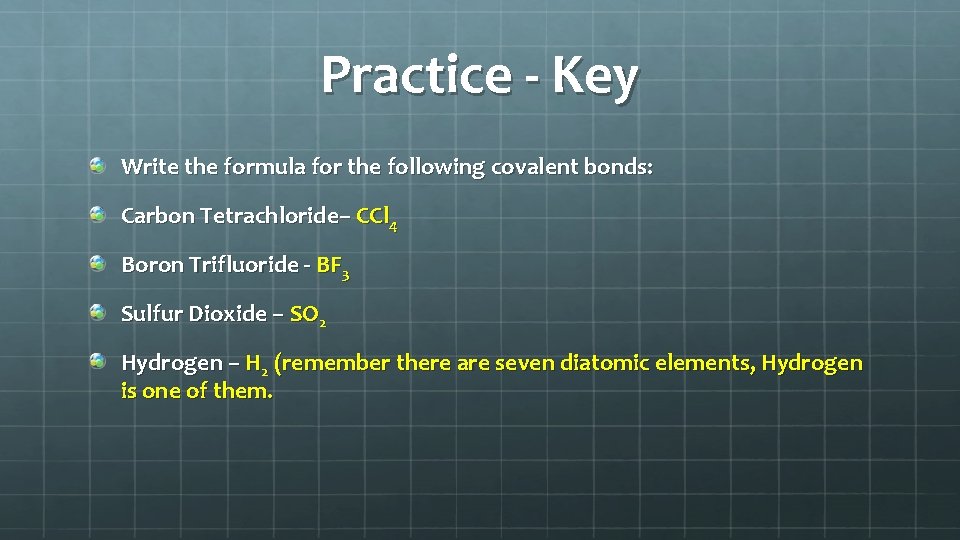 Practice - Key

Write the formula for the following covalent bonds:

Carbon Tetrachloride– $CCl_4$

Boron Trifluoride - $BF_3$

Sulfur Dioxide – $SO_2$

Hydrogen – $H_2$ (remember there are seven diatomic elements, Hydrogen is one of them.